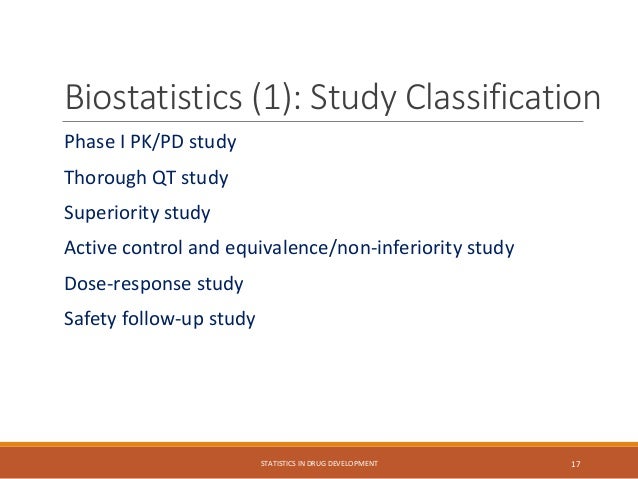 Biostatistics (1): Study Classification

Phase I PK/PD study

Thorough QT study

Superiority study

Active control and equivalence/non-inferiority study

Dose-response study

Safety follow-up study

STATISTICS IN DRUG DEVELOPMENT

17